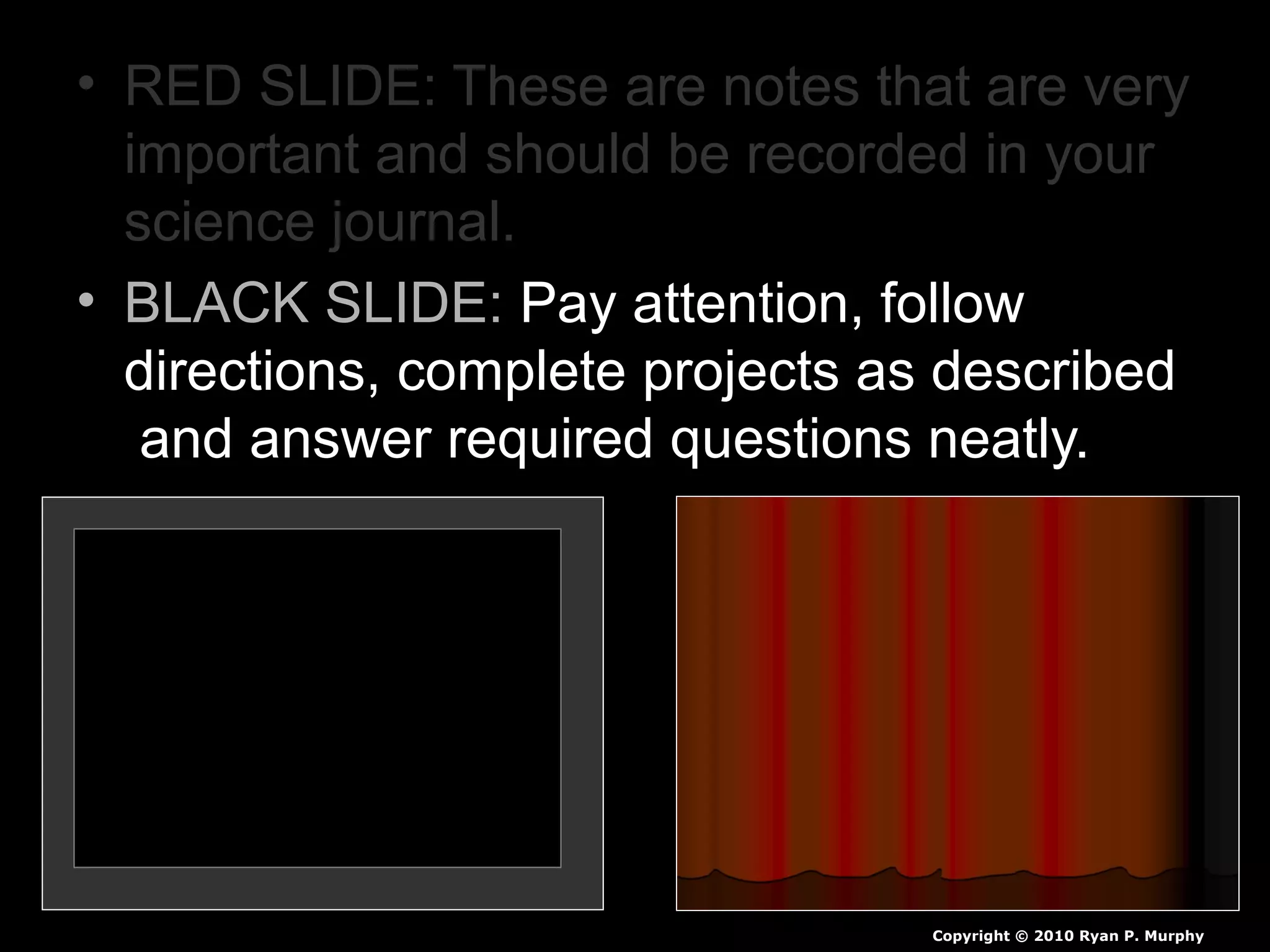 • RED SLIDE: These are notes that are very important and should be recorded in your science journal.

• BLACK SLIDE: Pay attention, follow directions, complete projects as described and answer required questions neatly.

Copyright © 2010 Ryan P. Murphy